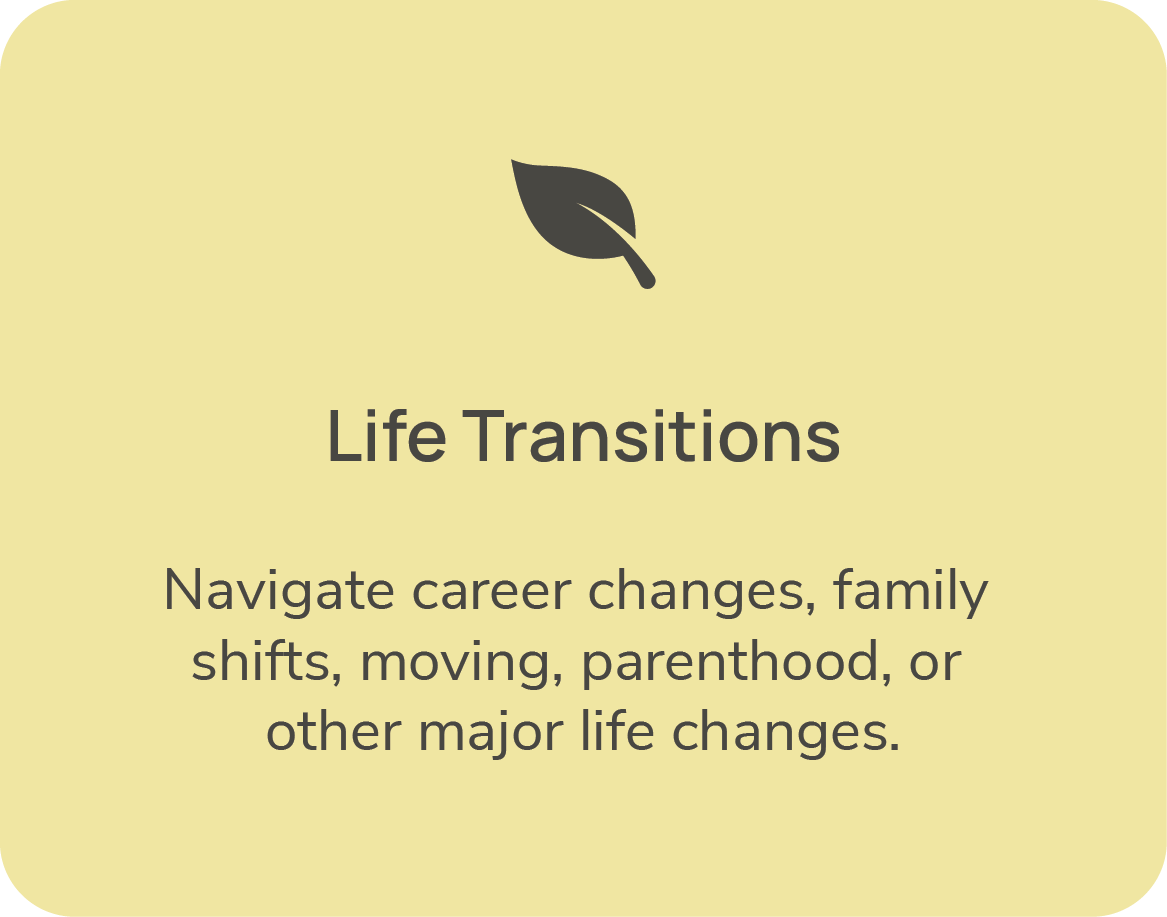 Life Transitions

Navigate career changes, family shifts, moving, parenthood, or other major life changes.